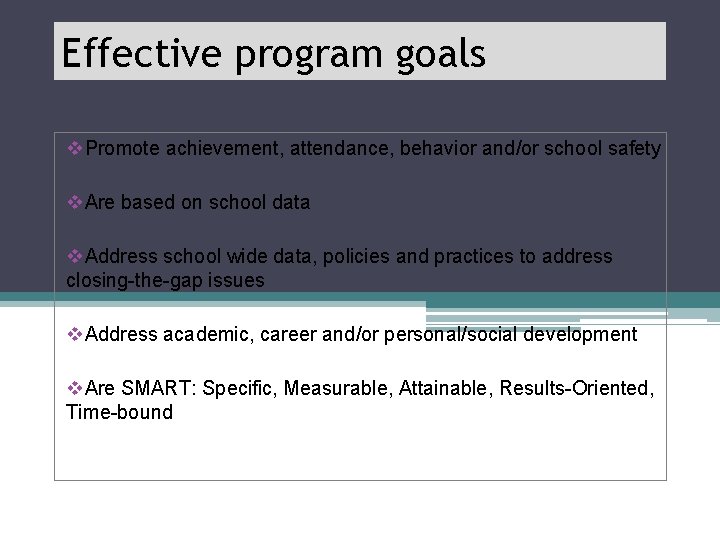 Effective program goals

❖Promote achievement, attendance, behavior and/or school safety

❖Are based on school data

❖Address school wide data, policies and practices to address closing-the-gap issues

❖Address academic, career and/or personal/social development

❖Are SMART: Specific, Measurable, Attainable, Results-Oriented, Time-bound